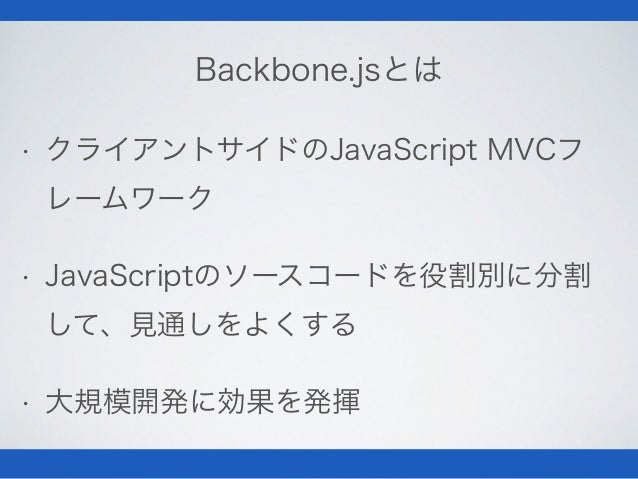 Backbone.jsとは

· クライアントサイドのJavaScript MVCフレームワーク

· JavaScriptのソースコードを役割別に分割して、見通しをよくする

· 大規模開発に効果を発揮